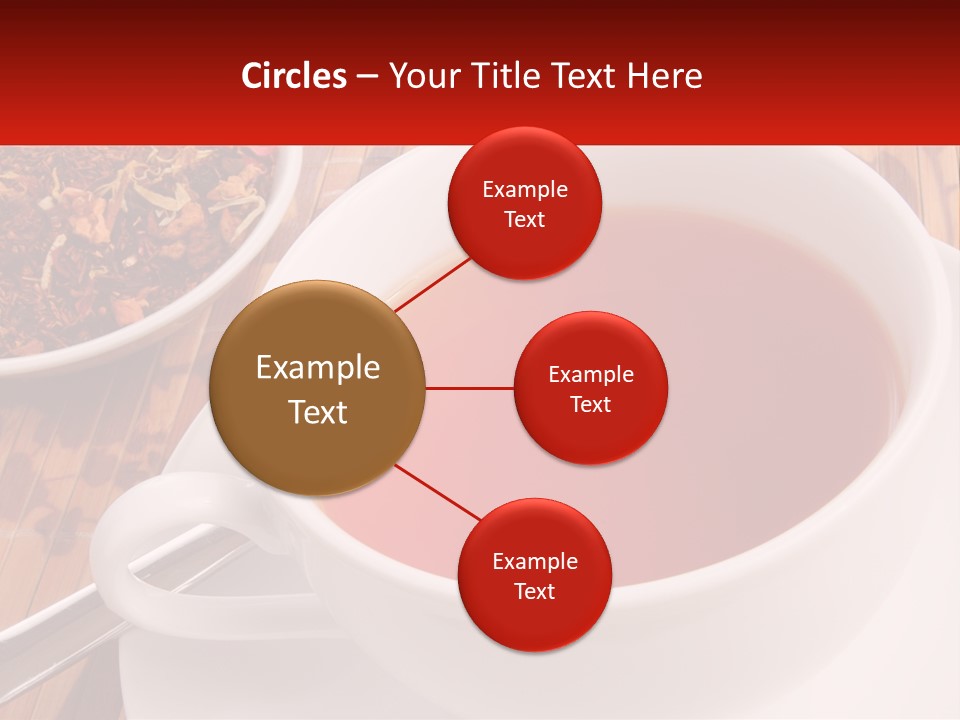 Circles – Your Title Text Here

Example Text

Example Text

Example Text

Example Text